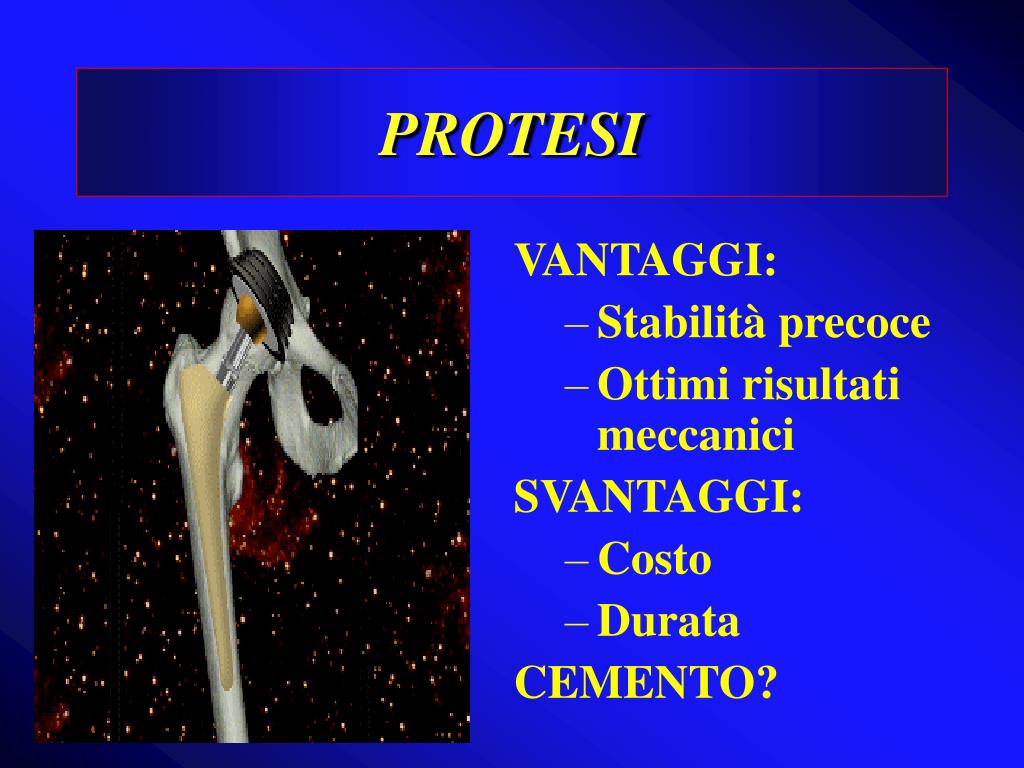 PROTESI

VANTAGGI:
– Stabilità precoce
– Ottimi risultati meccanici
SVANTAGGI:
– Costo
– Durata
CEMENTO?